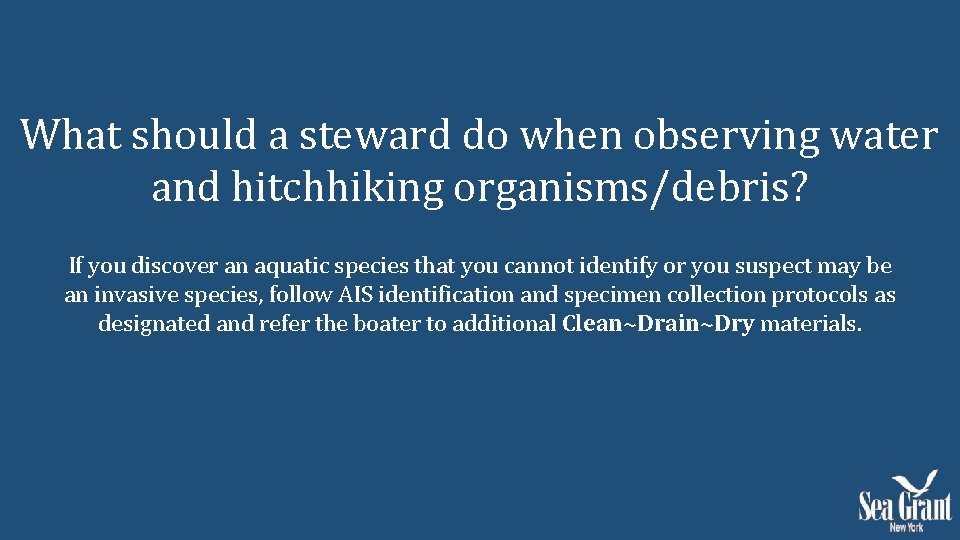 What should a steward do when observing water and hitchhiking organisms/debris?

If you discover an aquatic species that you cannot identify or you suspect may be an invasive species, follow AIS identification and specimen collection protocols as designated and refer the boater to additional Clean~Drain~Dry materials.

Sea Grant
New York